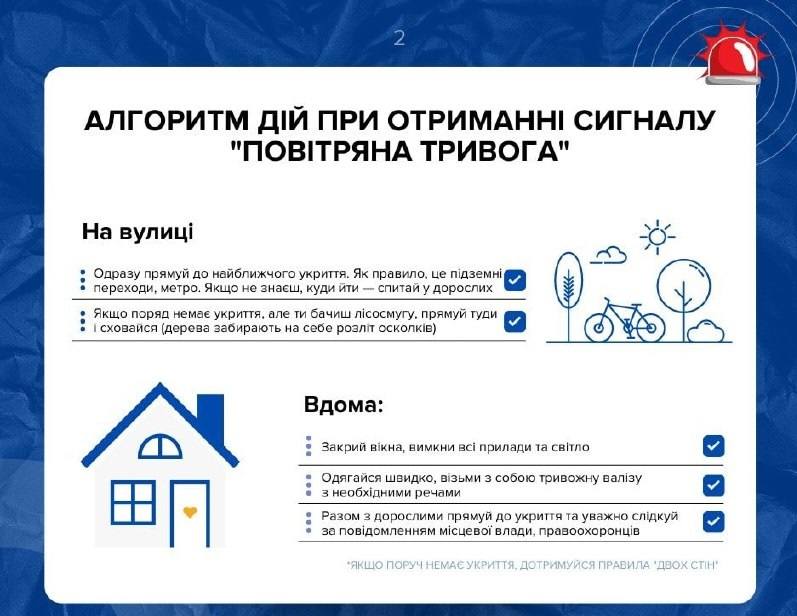 2

АЛГОРИТМ ДІЙ ПРИ ОТРИМАННІ СИГНАЛУ "ПОВІТРЯНА ТРИВОГА"

На вулиці

Одразу прямуй до найближчого укриття. Як правило, це підземні переходи, метро. Якщо не знаєш, куди йти — спитай у дорослих

Якщо поряд немає укриття, але ти бачиш лісосмугу, прямуй туди і сховайся (дерева забирають на себе розліт осколків)

Вдома:

Закрий вікна, вимкни всі прилади та світло

Одягайся швидко, візьми з собою тривожну валізу з необхідними речами

Разом з дорослими прямуй до укриття та уважно слідкуй за повідомленням місцевої влади, правоохоронців

*ЯКЩО ПОРУЧ НЕМАЄ УКРИТТЯ, ДОТРИМУЙСЯ ПРАВИЛА "ДВОХ СТІН"